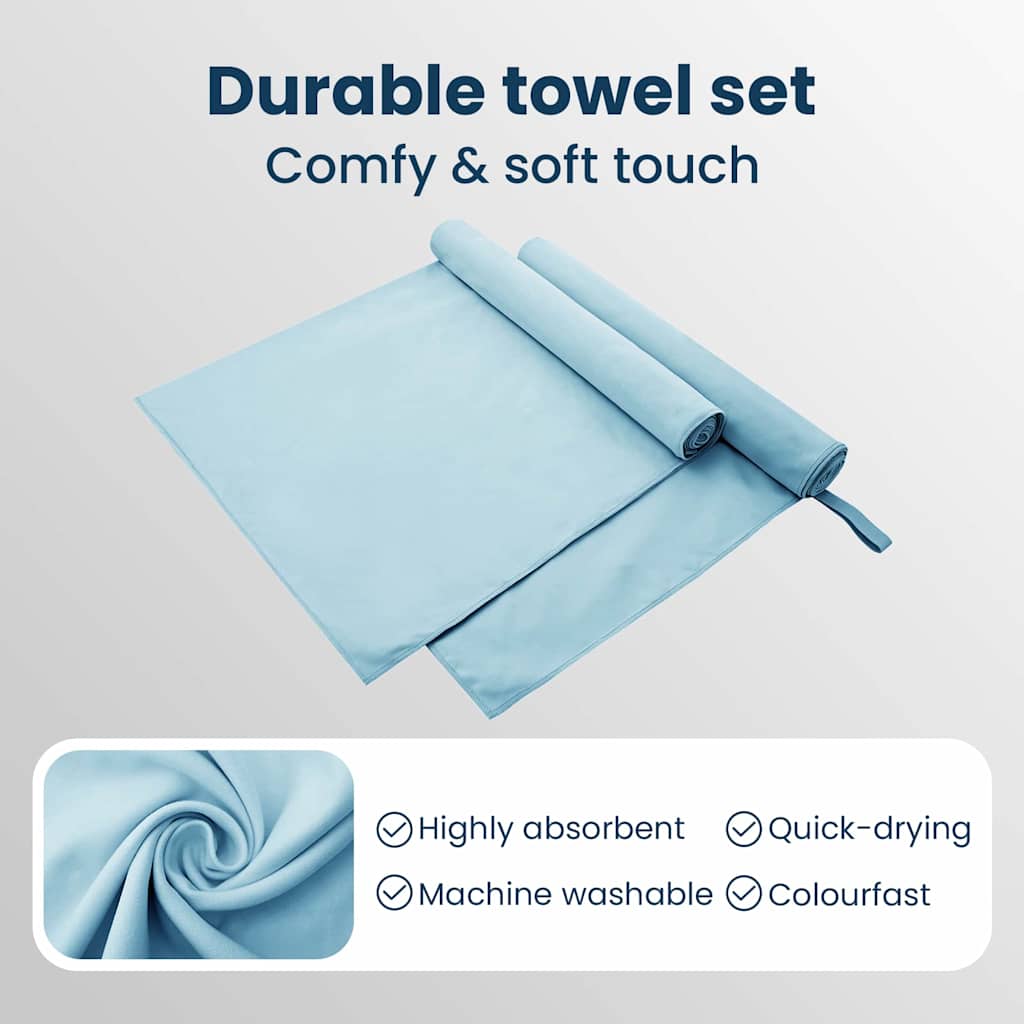 Durable towel set
Comfy & soft touch

Highly absorbent
Quick-drying
Machine washable
Colourfast